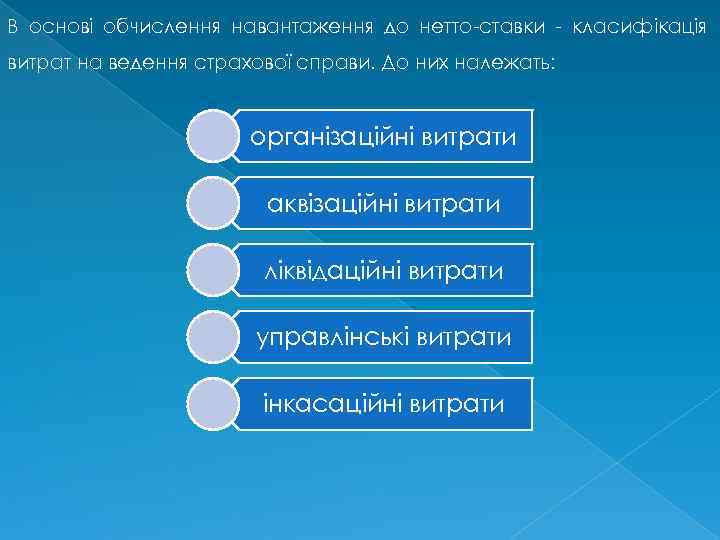 В основі обчислення навантаження до нетто-ставки - класифікація витрат на ведення страхової справи. До них належать:

організаційні витрати

аквізаційні витрати

ліквідаційні витрати

управлінські витрати

інкасаційні витрати